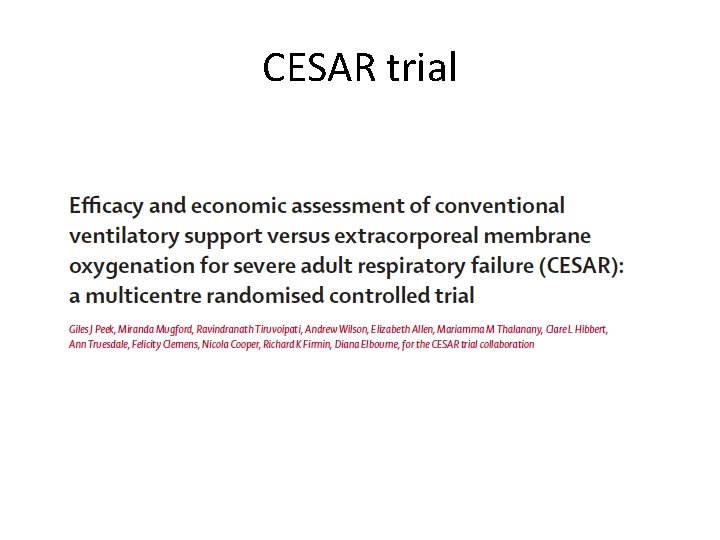 CESAR trial

Efficacy and economic assessment of conventional ventilatory support versus extracorporeal membrane oxygenation for severe adult respiratory failure (CESAR): a multicentre randomised controlled trial

Giles J Peek, Miranda Mugford, Ravindranath Tiruvoipati, Andrew Wilson, Elizabeth Allen, Mariamma M Thalanany, Clare L Hibbert, Ann Truesdale, Felicity Clemens, Nicola Cooper, Richard K Firmin, Diana Elbourne, for the CESAR trial collaboration